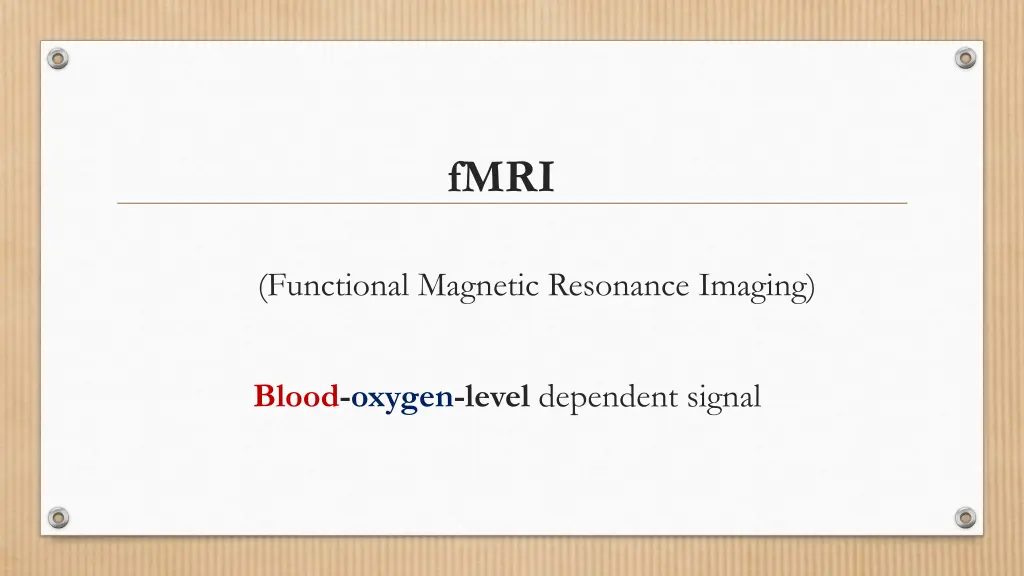 fMRI

(Functional Magnetic Resonance Imaging)

Blood-oxygen-level dependent signal